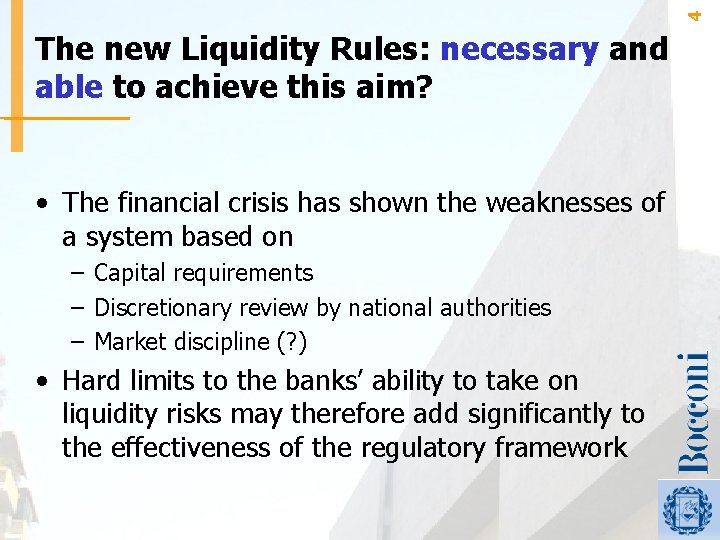 4

The new Liquidity Rules: necessary and able to achieve this aim?

• The financial crisis has shown the weaknesses of a system based on
– Capital requirements
– Discretionary review by national authorities
– Market discipline (?)
• Hard limits to the banks' ability to take on liquidity risks may therefore add significantly to the effectiveness of the regulatory framework

Bocconi